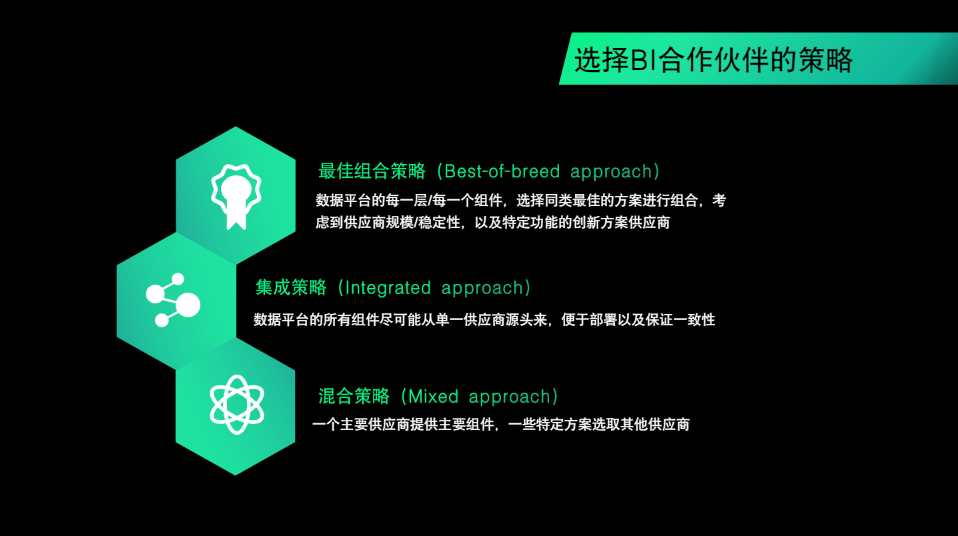 选择BI合作伙伴的策略

最佳组合策略（Best-of-breed approach）

数据平台的每一层/每一个组件，选择同类最佳的方案进行组合，考虑到供应商规模/稳定性，以及特定功能的创新方案供应商

集成策略（Integrated approach）

数据平台的所有组件尽可能从单一供应商源头来，便于部署以及保证一致性

混合策略（Mixed approach）

一个主要供应商提供主要组件，一些特定方案选取其他供应商